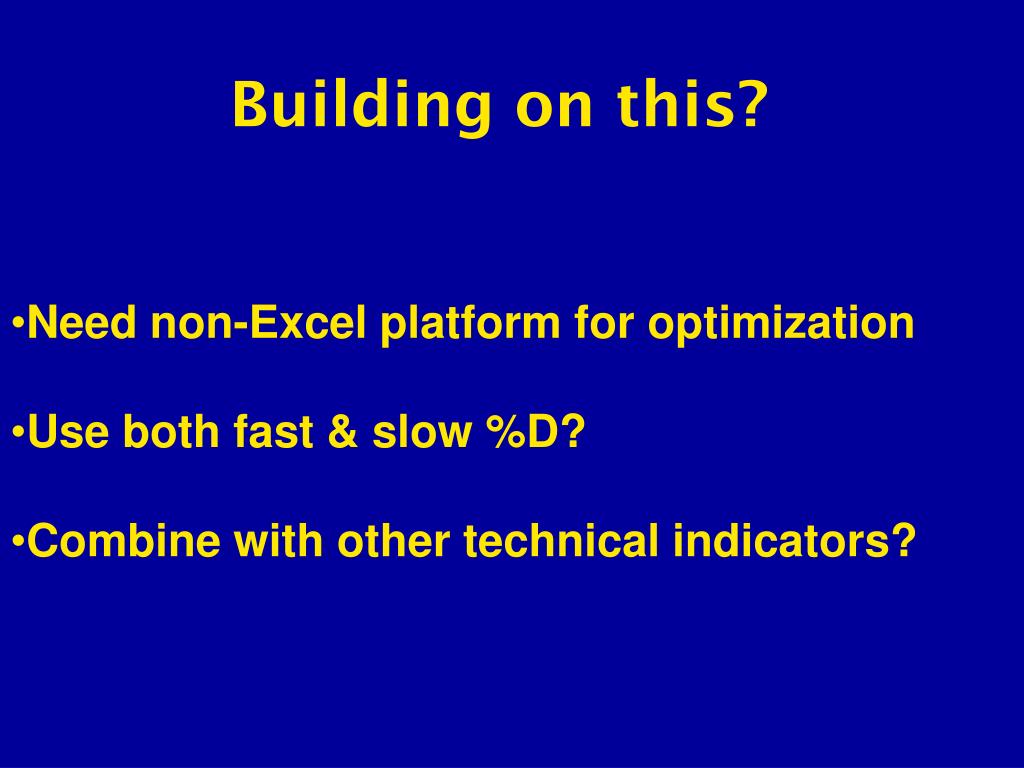 Building on this?

•Need non-Excel platform for optimization

•Use both fast & slow %D?

•Combine with other technical indicators?